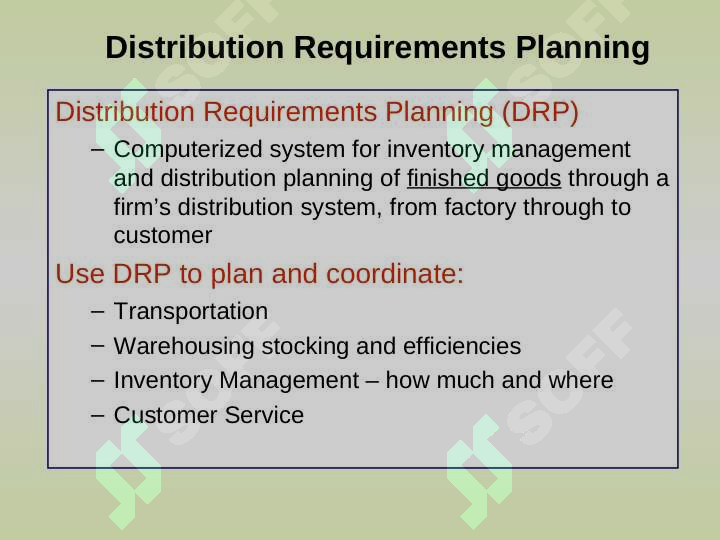 Distribution Requirements Planning

Distribution Requirements Planning (DRP)

– Computerized system for inventory management and distribution planning of finished goods through a firm’s distribution system, from factory through to customer

Use DRP to plan and coordinate:

– Transportation
– Warehousing stocking and efficiencies
– Inventory Management – how much and where
– Customer Service

SOFF
SOFF
SOFF
SOFF